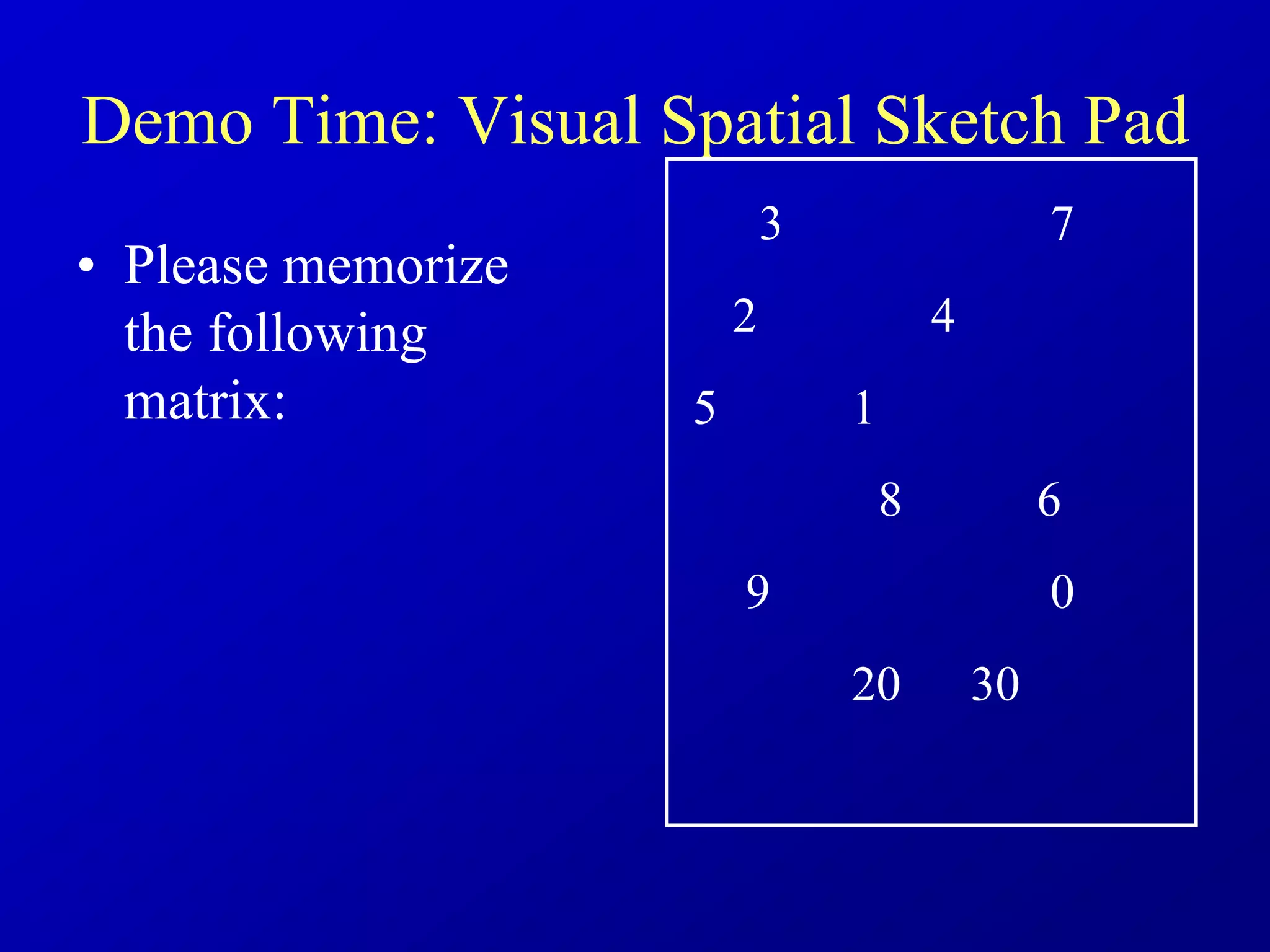 Demo Time: Visual Spatial Sketch Pad

• Please memorize the following matrix:

3 7

2 4

5 1

8 6

9 0

20 30